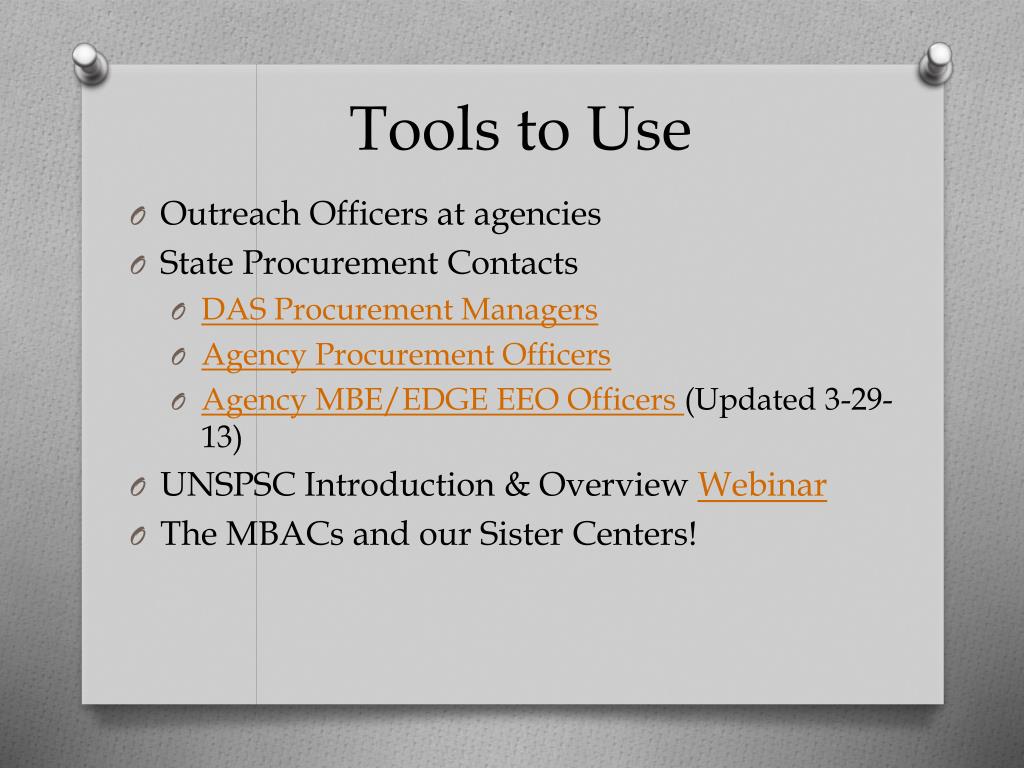 Tools to Use

O Outreach Officers at agencies
O State Procurement Contacts
O DAS Procurement Managers
O Agency Procurement Officers
O Agency MBE/EDGE EEO Officers (Updated 3-29-13)
O UNSPSC Introduction & Overview Webinar
O The MBACs and our Sister Centers!